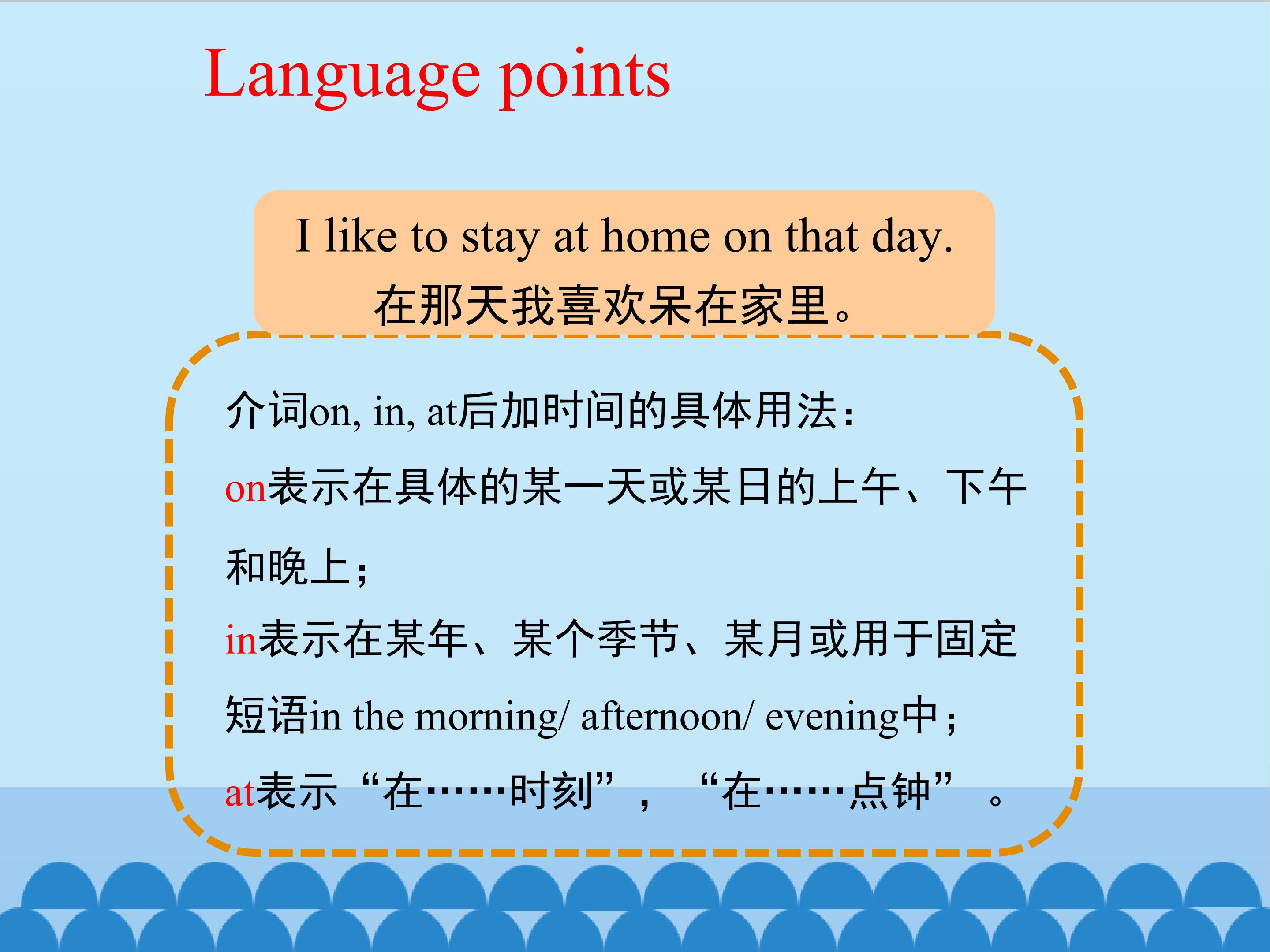 Language points

I like to stay at home on that day.
在那天我喜欢呆在家里。

介词on, in, at后加时间的具体用法：

on表示在具体的某一天或某日的上午、下午和晚上；

in表示在某年、某个季节、某月或用于固定短语in the morning/ afternoon/ evening中；

at表示“在……时刻”，“在……点钟”。